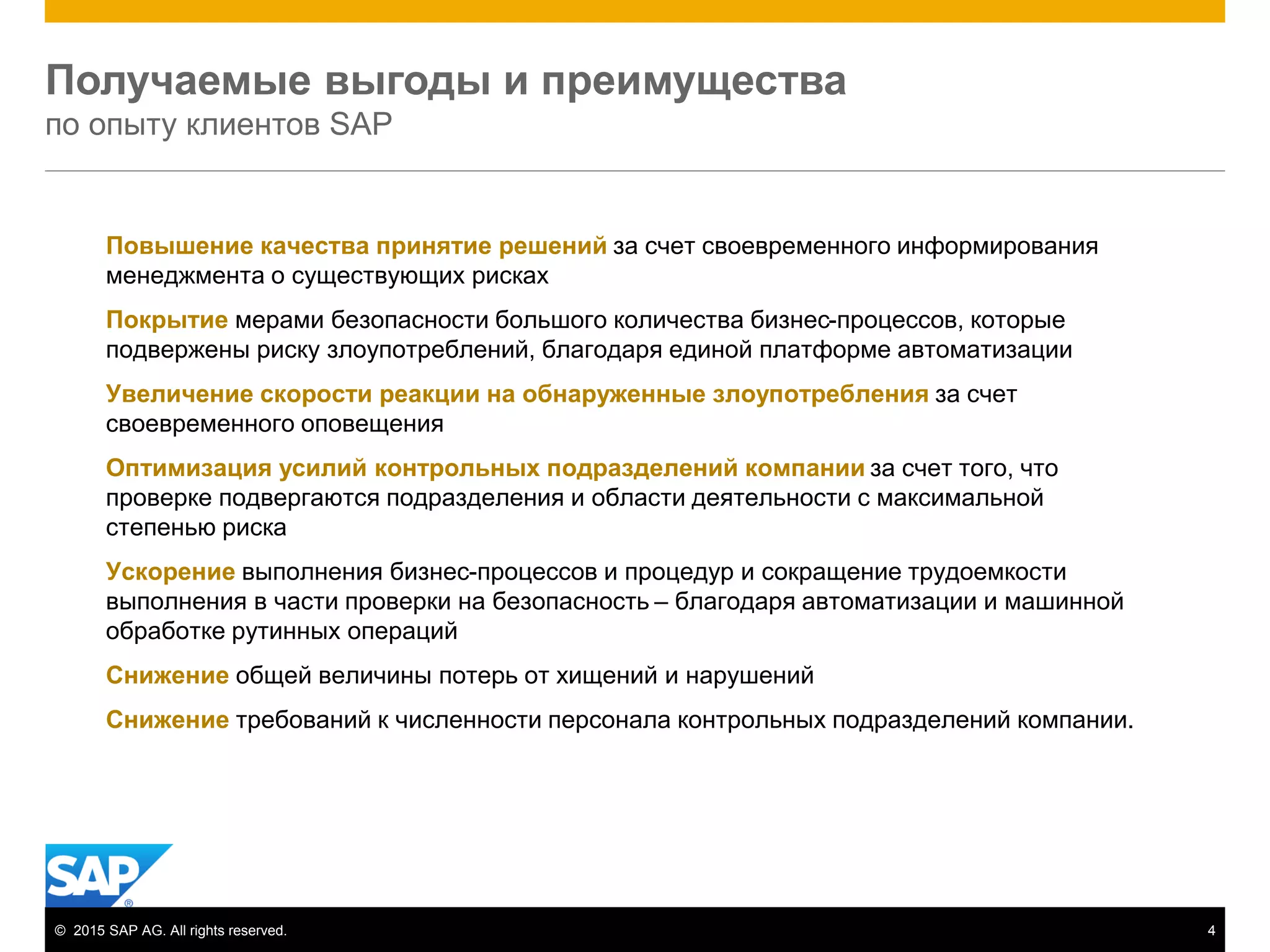 Получаемые выгоды и преимущества
по опыту клиентов SAP

Повышение качества принятие решений за счет своевременного информирования менеджмента о существующих рисках

Покрытие мерами безопасности большого количества бизнес-процессов, которые подвержены риску злоупотреблений, благодаря единой платформе автоматизации

Увеличение скорости реакции на обнаруженные злоупотребления за счет своевременного оповещения

Оптимизация усилий контрольных подразделений компании за счет того, что проверке подвергаются подразделения и области деятельности с максимальной степенью риска

Ускорение выполнения бизнес-процессов и процедур и сокращение трудоемкости выполнения в части проверки на безопасность – благодаря автоматизации и машинной обработке рутинных операций

Снижение общей величины потерь от хищений и нарушений

Снижение требований к численности персонала контрольных подразделений компании.

SAP®

© 2015 SAP AG. All rights reserved.

4